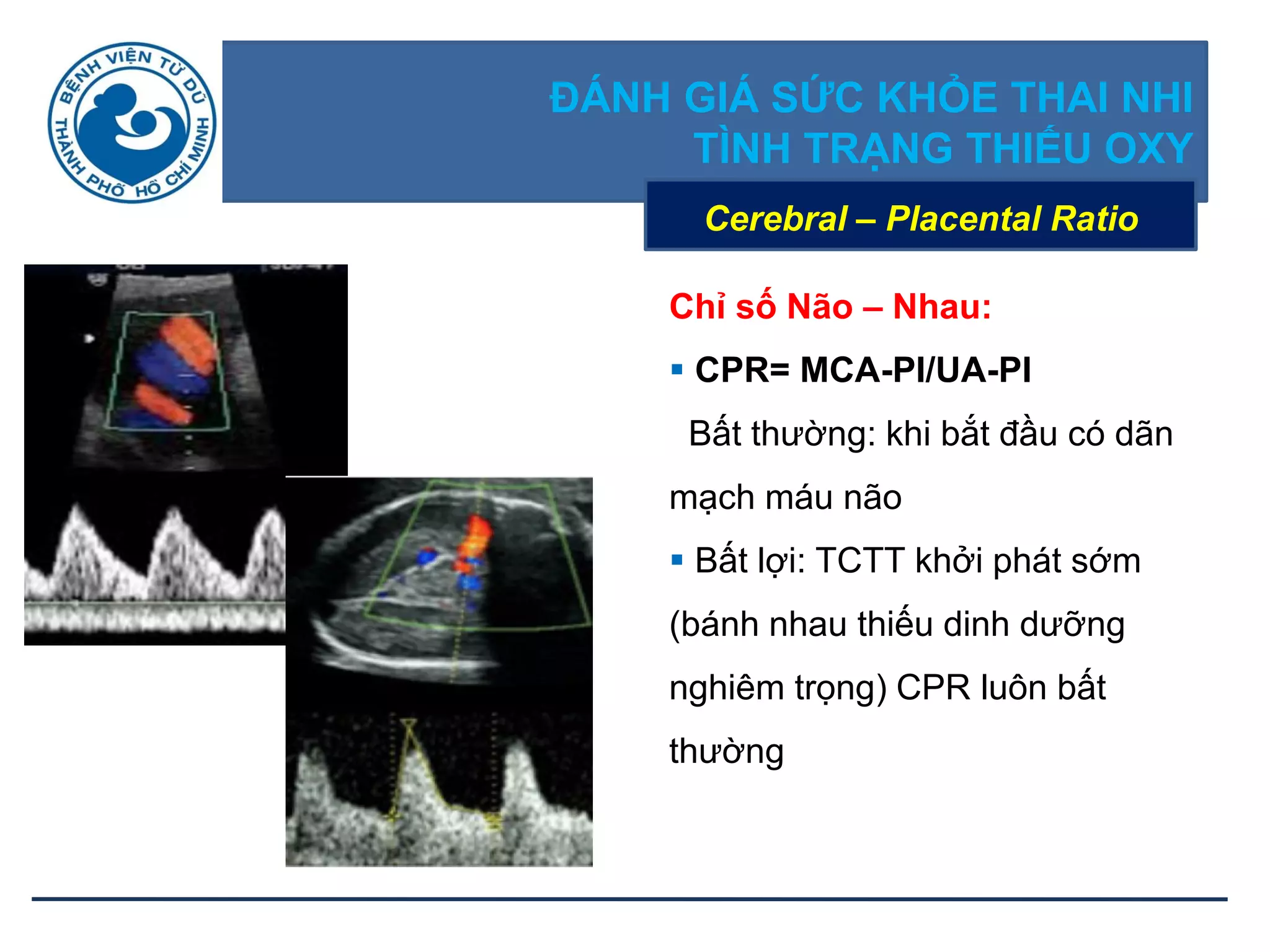 BỆNH VIỆN TỪ DŨ
THÀNH PHỐ HỒ CHÍ MINH

ĐÁNH GIÁ SỨC KHỎE THAI NHI
TÌNH TRẠNG THIẾU OXY

Cerebral – Placental Ratio

Chỉ số Não – Nhau:

▪ CPR= MCA-PI/UA-PI

Bất thường: khi bắt đầu có dãn mạch máu não

▪ Bất lợi: TCTT khởi phát sớm (bánh nhau thiếu dinh dưỡng nghiêm trọng) CPR luôn bất thường